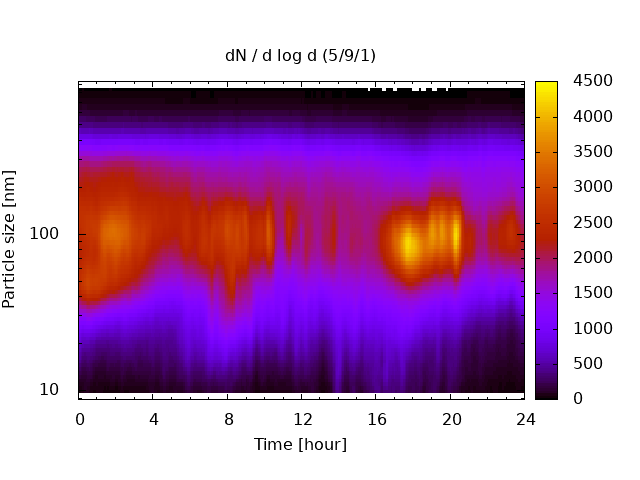 dN / d log d (5/9/1)

Particle size [nm]

100

10

0 4 8 12 16 20 24

Time [hour]

4500
4000
3500
3000
2500
2000
1500
1000
500
0